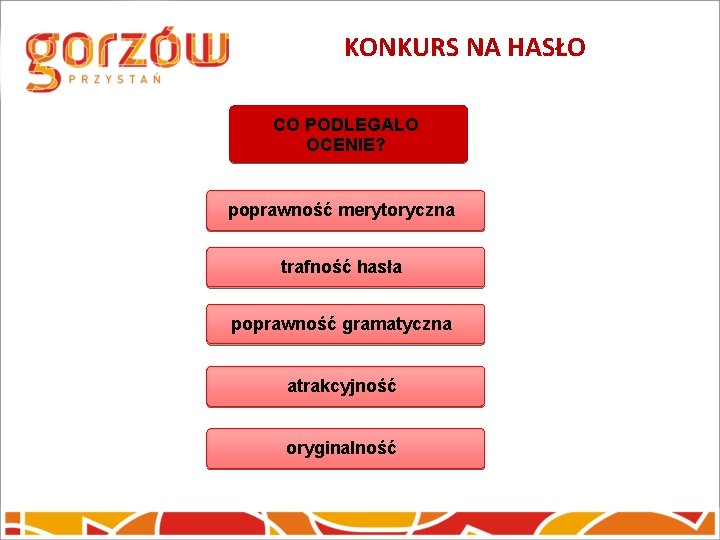 gorzów
PRZYSTAŃ

KONKURS NA HASŁO

CO PODLEGAŁO OCENIE?

poprawność merytoryczna

trafność hasła

poprawność gramatyczna

atrakcyjność

oryginalność